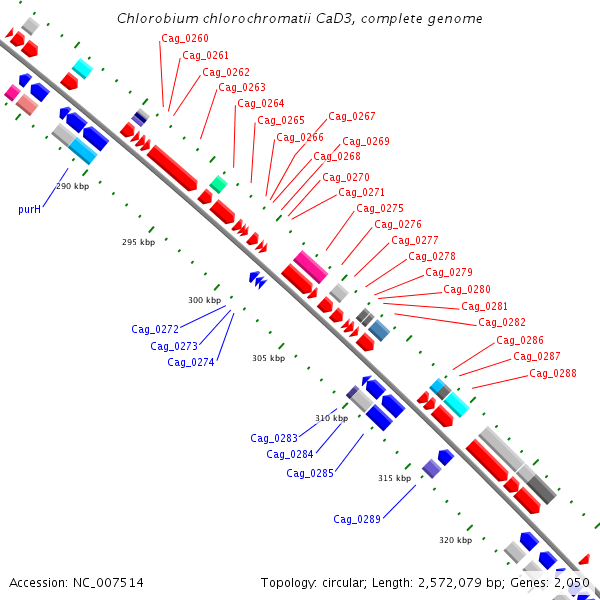 Chlorobium chlorochromatii CaD3, complete genome

Cag_0260
Cag_0261
Cag_0262
Cag_0263
Cag_0264
Cag_0265
Cag_0267
Cag_0266
Cag_0269
Cag_0268
Cag_0270
Cag_0271
Cag_0275
Cag_0276
Cag_0277
Cag_0278
Cag_0279
Cag_0280
Cag_0281
Cag_0282
Cag_0286
Cag_0287
Cag_0288

290 kbp
purH
295 kbp
300 kbp
Cag_0272
Cag_0273
Cag_0274
305 kbp
310 kbp
Cag_0283
Cag_0284
Cag_0285
315 kbp
Cag_0289
320 kbp

Accession: NC_007514
Topology: circular; Length: 2,572,079 bp; Genes: 2,050